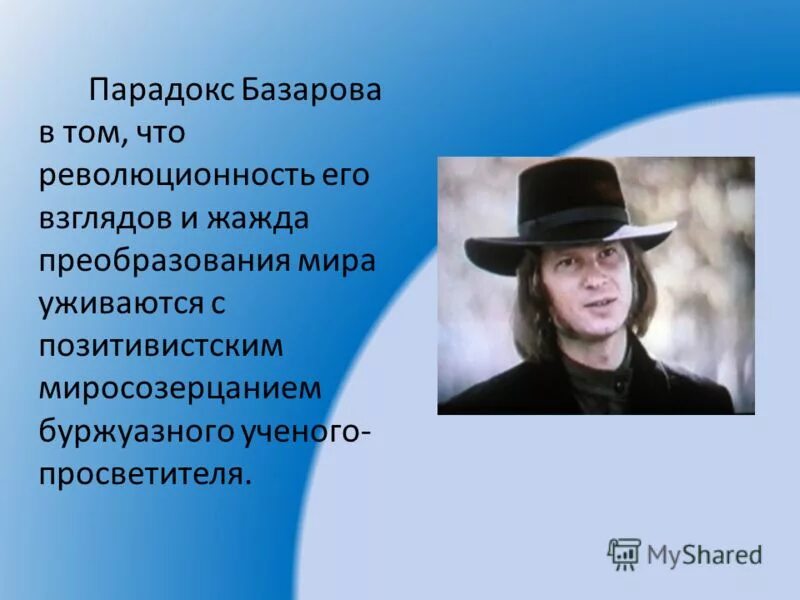 Парадокс Базарова в том, что революционность его взглядов и жажда преобразования мира уживаются с позитивистским миросозерцанием буржуазного ученого-просветителя.

MyShared